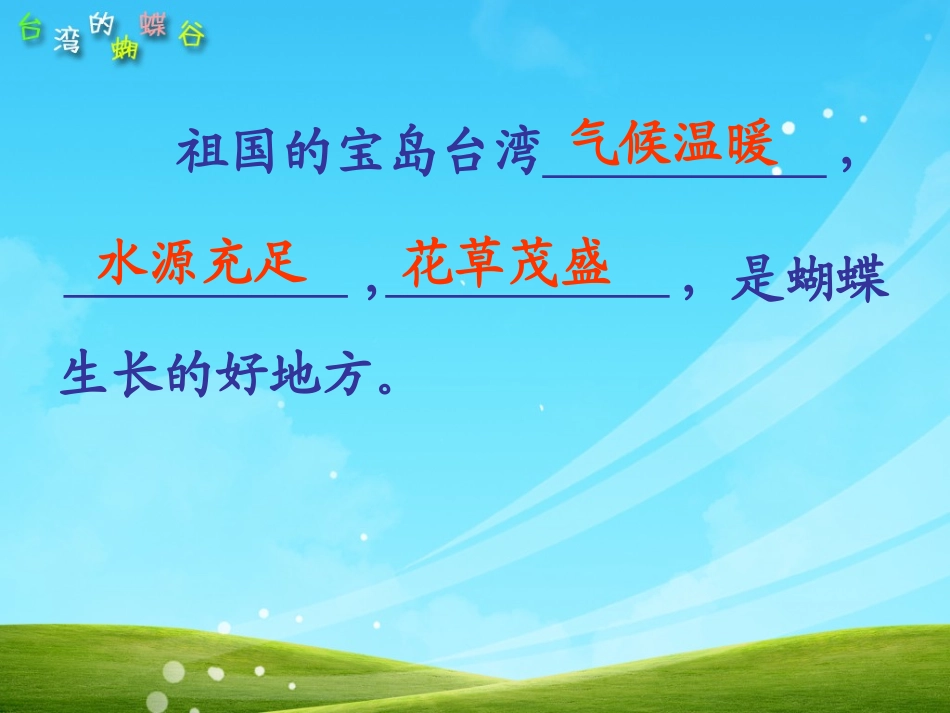 台湾的蝴蝶谷

祖国的宝岛台湾气候温暖，水源充足，花草茂盛，是蝴蝶生长的好地方。